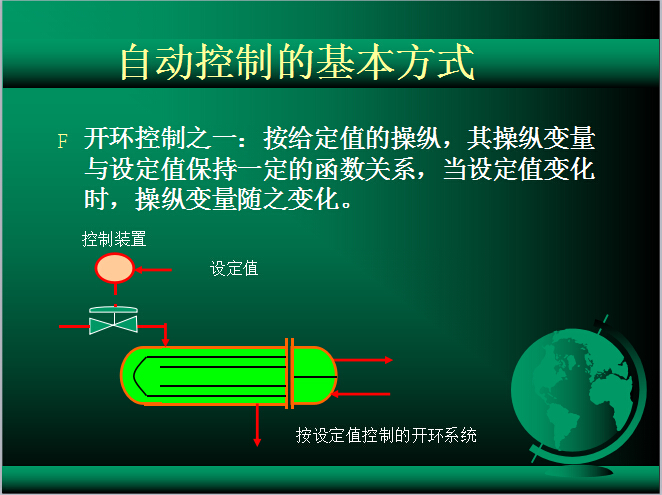 自动控制的基本方式

F 开环控制之一：按给定值的操纵，其操纵变量与设定值保持一定的函数关系，当设定值变化时，操纵变量随之变化。

控制装置

设定值

按设定值控制的开环系统